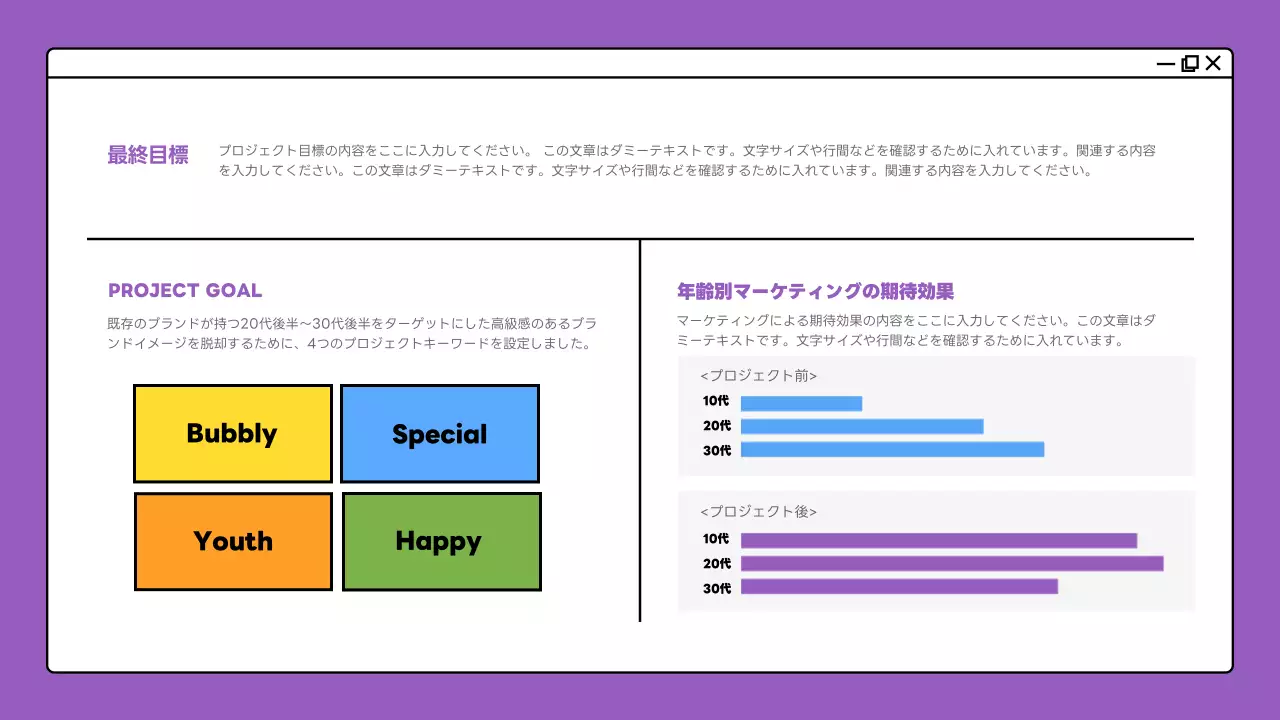 最終目標

プロジェクト目標の内容をここに入力してください。 この文章はダミーテキストです。文字サイズや行間などを確認するために入れています。関連する内容を入力してください。この文章はダミーテキストです。文字サイズや行間などを確認するために入れています。関連する内容を入力してください。

PROJECT GOAL

既存のブランドが持つ20代後半〜30代後半をターゲットにした高級感のあるブランドイメージを脱却するために、4つのプロジェクトキーワードを設定しました。

Bubbly

Special

Youth

Happy

年齢別マーケティングの期待効果

マーケティングによる期待効果の内容をここに入力してください。この文章はダミーテキストです。文字サイズや行間などを確認するために入れています。

<プロジェクト前>
10代
20代
30代

<プロジェクト後>
10代
20代
30代